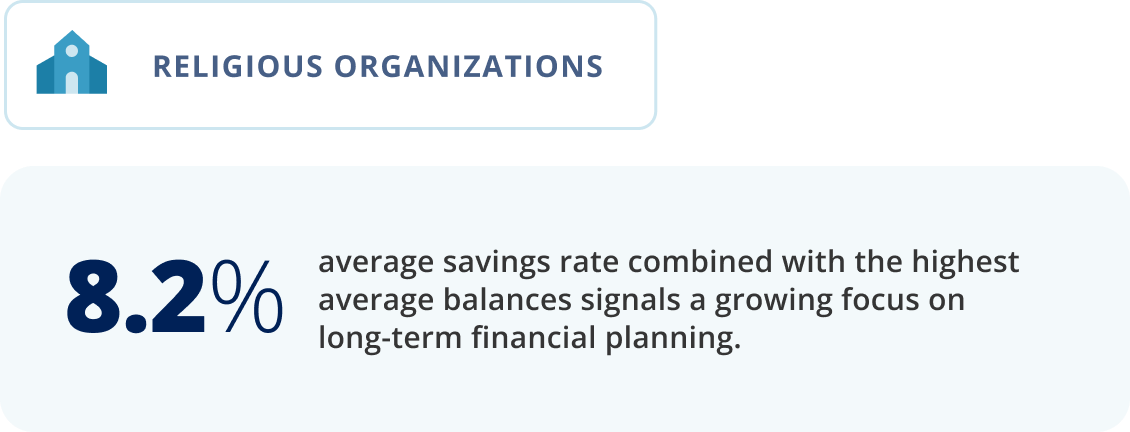 RELIGIOUS ORGANIZATIONS

8.2%

average savings rate combined with the highest average balances signals a growing focus on long-term financial planning.